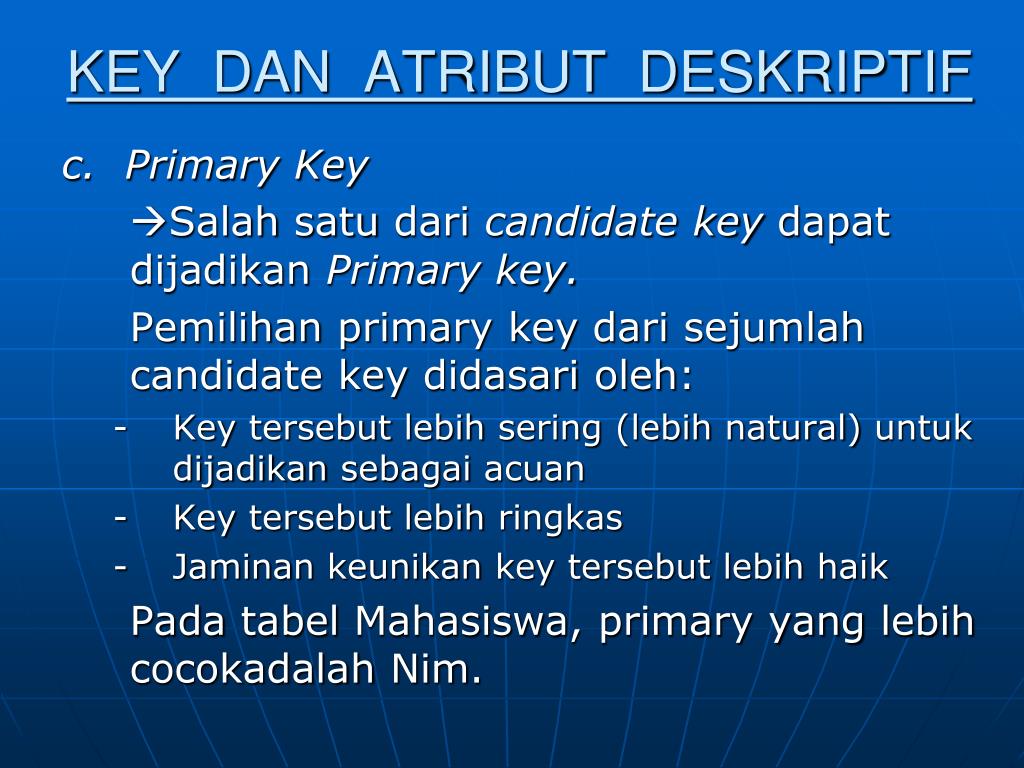 KEY DAN ATRIBUT DESKRIPTIF

c. Primary Key

→Salah satu dari candidate key dapat dijadikan Primary key.

Pemilihan primary key dari sejumlah candidate key didasari oleh:

- Key tersebut lebih sering (lebih natural) untuk dijadikan sebagai acuan
- Key tersebut lebih ringkas
- Jaminan keunikan key tersebut lebih haik

Pada tabel Mahasiswa, primary yang lebih cocokadalah Nim.